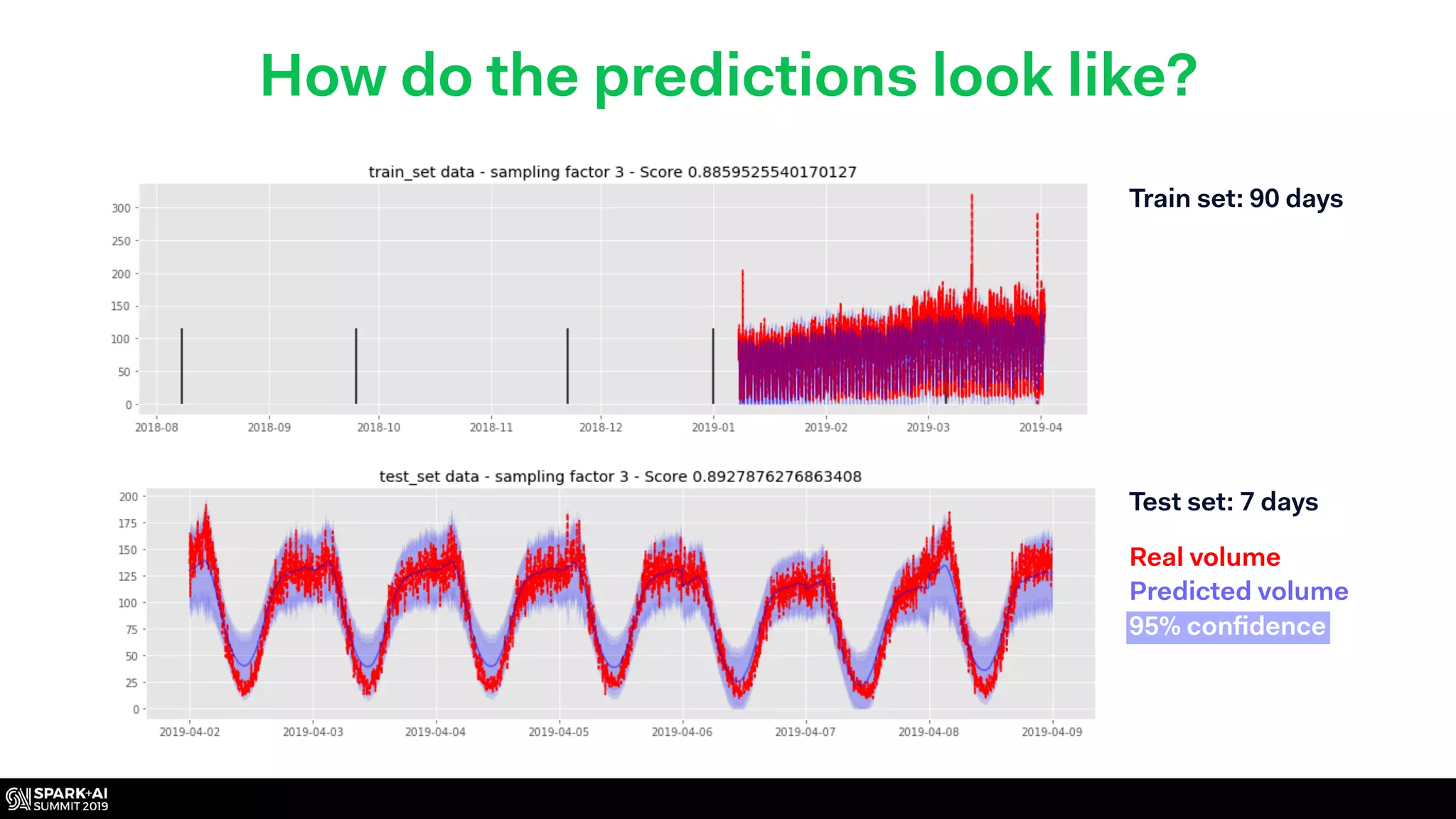 How do the predictions look like?

train_set data - sampling factor 3 - Score 0.8859525540170127

300
250
200
150
100
50
0

2018-08 2018-09 2018-10 2018-11 2018-12 2019-01 2019-02 2019-03 2019-04

Train set: 90 days

test_set data - sampling factor 3 - Score 0.8927876276863408

200
175
150
125
100
75
50
25
0

2019-04-02 2019-04-03 2019-04-04 2019-04-05 2019-04-06 2019-04-07 2019-04-08 2019-04-09

Test set: 7 days

Real volume
Predicted volume
95% confidence

SPARK+AI SUMMIT 2019